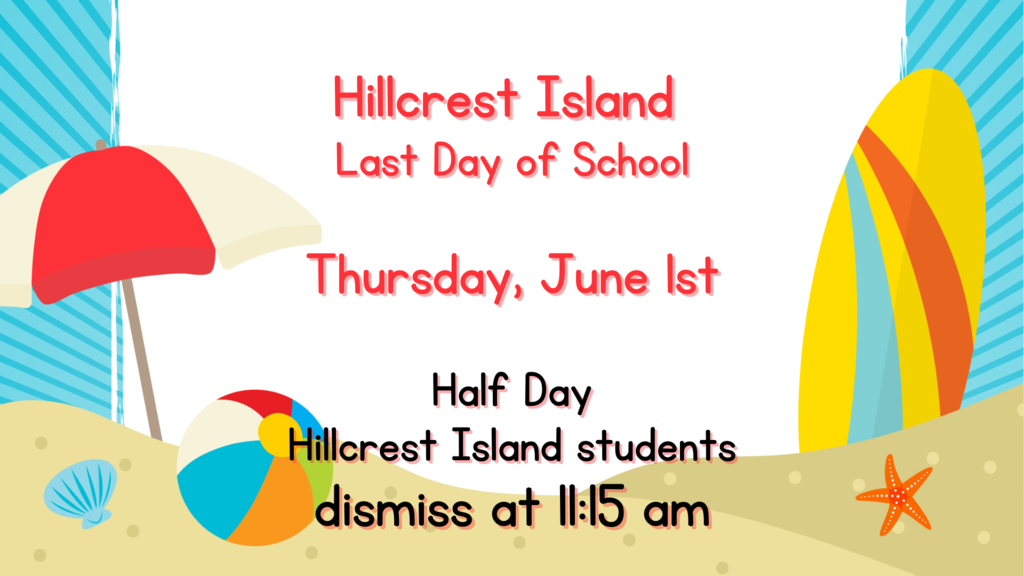 Hillcrest Island
Last Day of School

Thursday, June 1st

Half Day
Hillcrest Island students
dismiss at 11:15 am